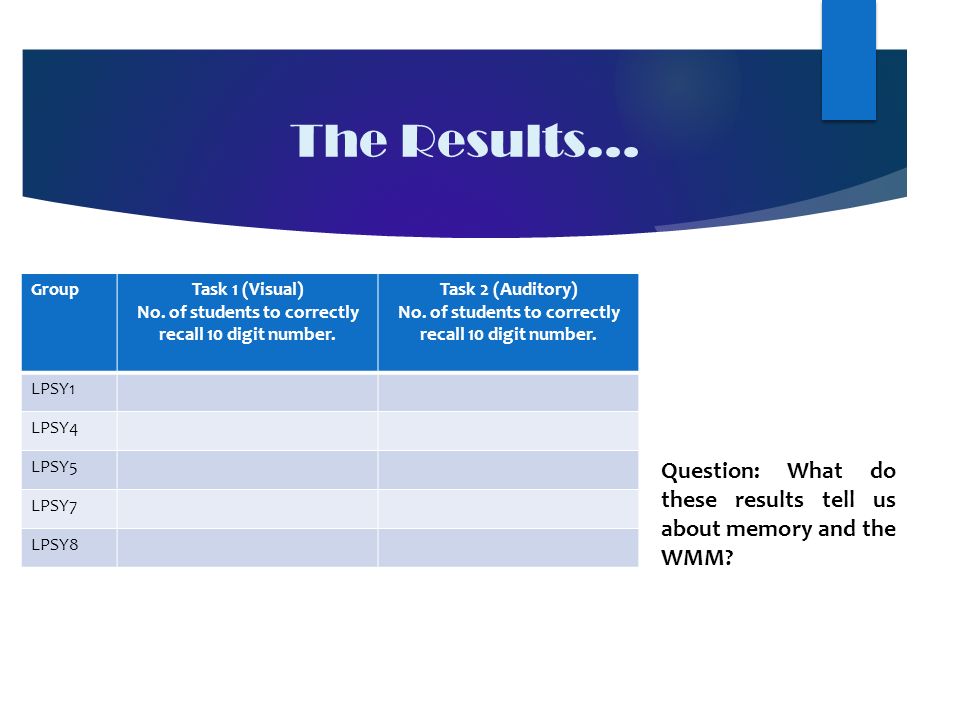 The Results…

| Group | Task 1 (Visual) No. of students to correctly recall 10 digit number. | Task 2 (Auditory) No. of students to correctly recall 10 digit number. |
|---|---|---|
| LPSY1 | | |
| LPSY4 | | |
| LPSY5 | | |
| LPSY7 | | |
| LPSY8 | | |

Question: What do these results tell us about memory and the WMM?